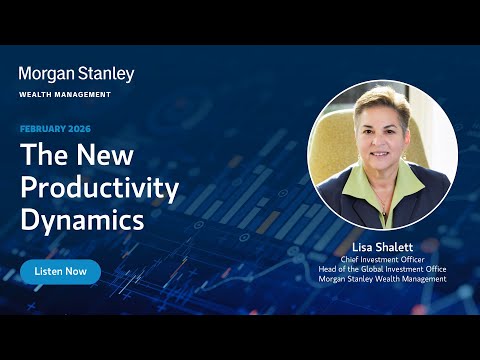 Morgan Stanley
WEALTH MANAGEMENT

FEBRUARY 2026
The New Productivity Dynamics

Listen Now

Lisa Shalett
Chief Investment Officer
Head of the Global Investment Office
Morgan Stanley Wealth Management